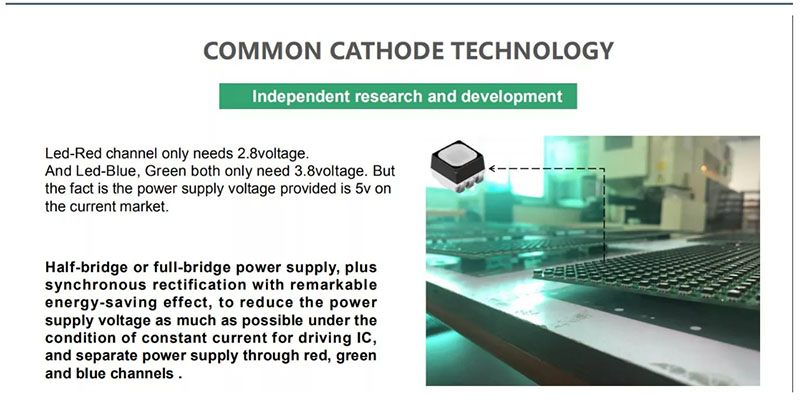 COMMON CATHODE TECHNOLOGY

Independent research and development

Led-Red channel only needs 2.8voltage.
And Led-Blue, Green both only need 3.8voltage. But the fact is the power supply voltage provided is 5v on the current market.

Half-bridge or full-bridge power supply, plus synchronous rectification with remarkable energy-saving effect, to reduce the power supply voltage as much as possible under the condition of constant current for driving IC, and separate power supply through red, green and blue channels .